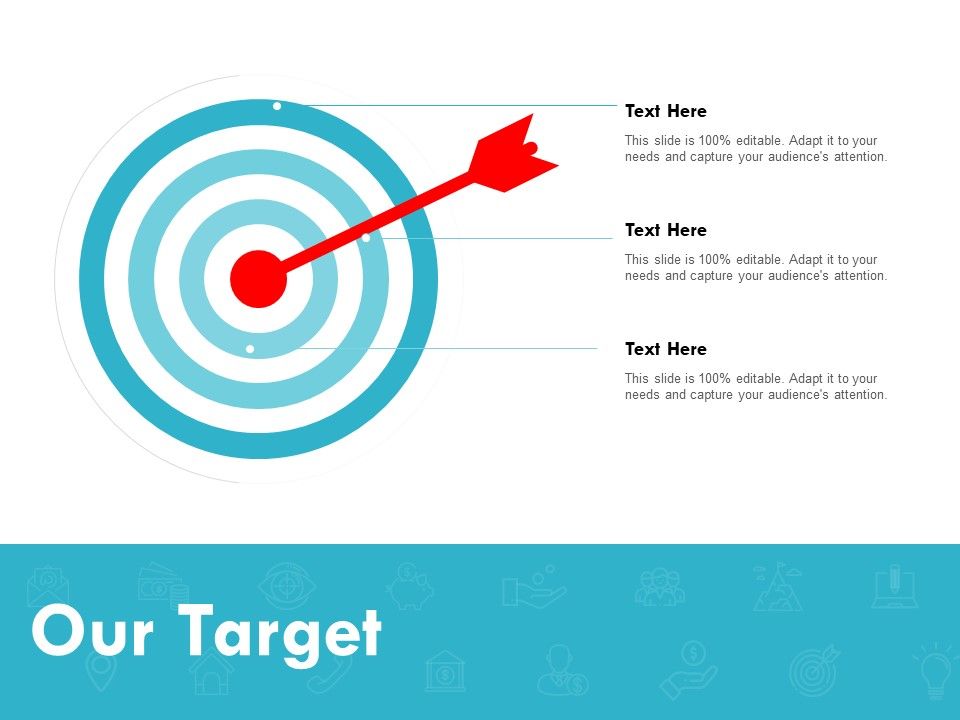 Text Here

This slide is 100% editable. Adapt it to your needs and capture your audience's attention.

Text Here

This slide is 100% editable. Adapt it to your needs and capture your audience's attention.

Text Here

This slide is 100% editable. Adapt it to your needs and capture your audience's attention.

Our Target